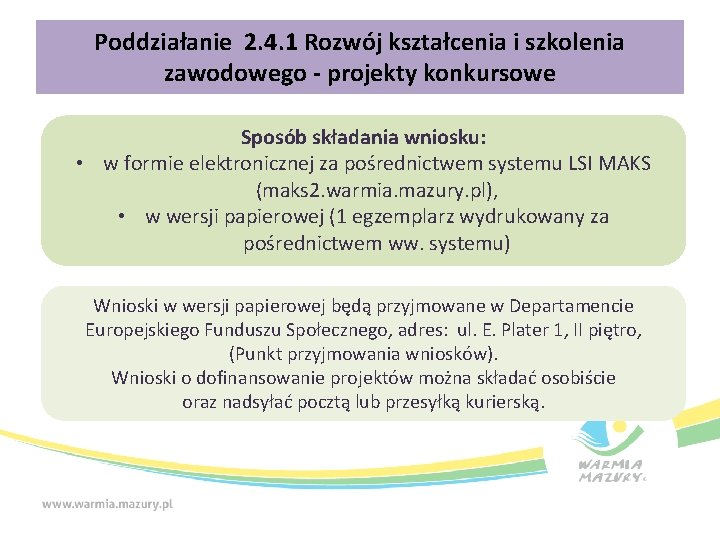 Poddziałanie 2.4.1 Rozwój kształcenia i szkolenia zawodowego - projekty konkursowe

Sposób składania wniosku:
• w formie elektronicznej za pośrednictwem systemu LSI MAKS (maks2.warmia.mazury.pl),
• w wersji papierowej (1 egzemplarz wydrukowany za pośrednictwem ww. systemu)

Wnioski w wersji papierowej będą przyjmowane w Departamencie Europejskiego Funduszu Społecznego, adres: ul. E. Plater 1, II piętro, (Punkt przyjmowania wniosków).
Wnioski o dofinansowanie projektów można składać osobiście oraz nadsyłać pocztą lub przesyłką kurierską.

WARMIA MAZURY

www.warmia.mazury.pl